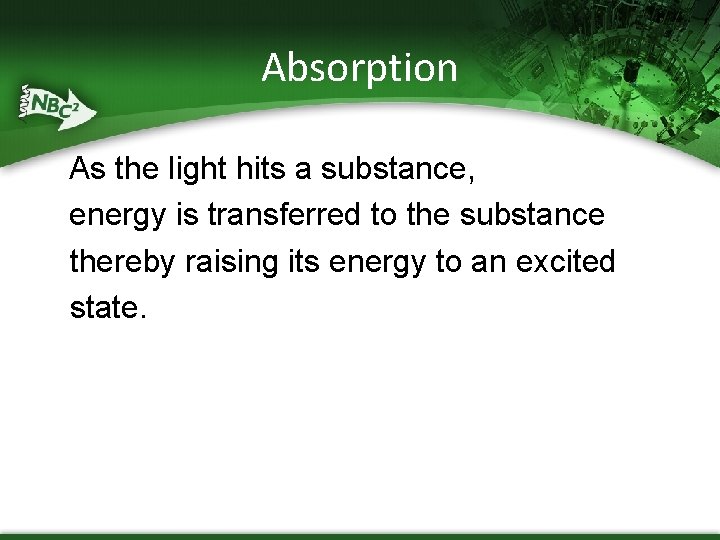 Absorption

$NBC^2$

As the light hits a substance,
energy is transferred to the substance
thereby raising its energy to an excited
state.